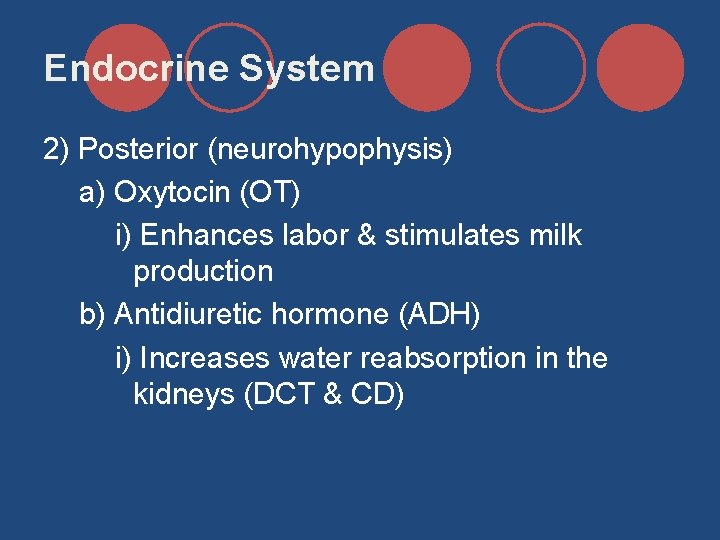 Endocrine System

2) Posterior (neurohypophysis)

a) Oxytocin (OT)

i) Enhances labor & stimulates milk production

b) Antidiuretic hormone (ADH)

i) Increases water reabsorption in the kidneys (DCT & CD)